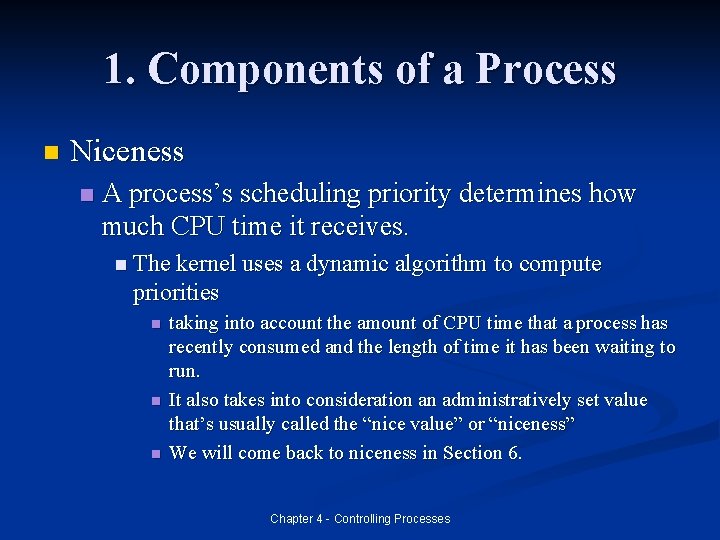 1. Components of a Process

Niceness

A process’s scheduling priority determines how much CPU time it receives.

The kernel uses a dynamic algorithm to compute priorities

taking into account the amount of CPU time that a process has recently consumed and the length of time it has been waiting to run.

It also takes into consideration an administratively set value that’s usually called the “nice value” or “niceness”

We will come back to niceness in Section 6.

Chapter 4 - Controlling Processes